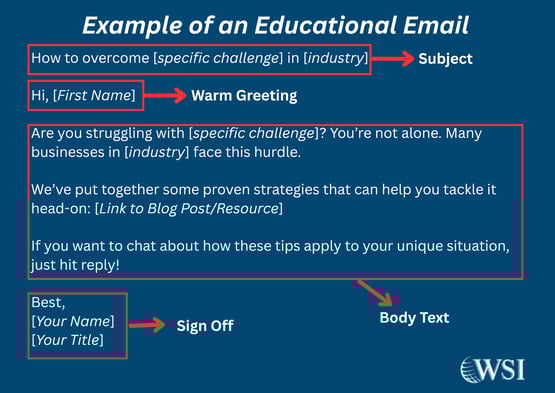 Example of an Educational Email

How to overcome [specific challenge] in [industry]

Subject

Hi, [First Name]

Warm Greeting

Are you struggling with [specific challenge]? You're not alone. Many businesses in [industry] face this hurdle.

We've put together some proven strategies that can help you tackle it head-on: [Link to Blog Post/Resource]

If you want to chat about how these tips apply to your unique situation, just hit reply!

Best,
[Your Name]
[Your Title]

Sign Off

Body Text

WSI